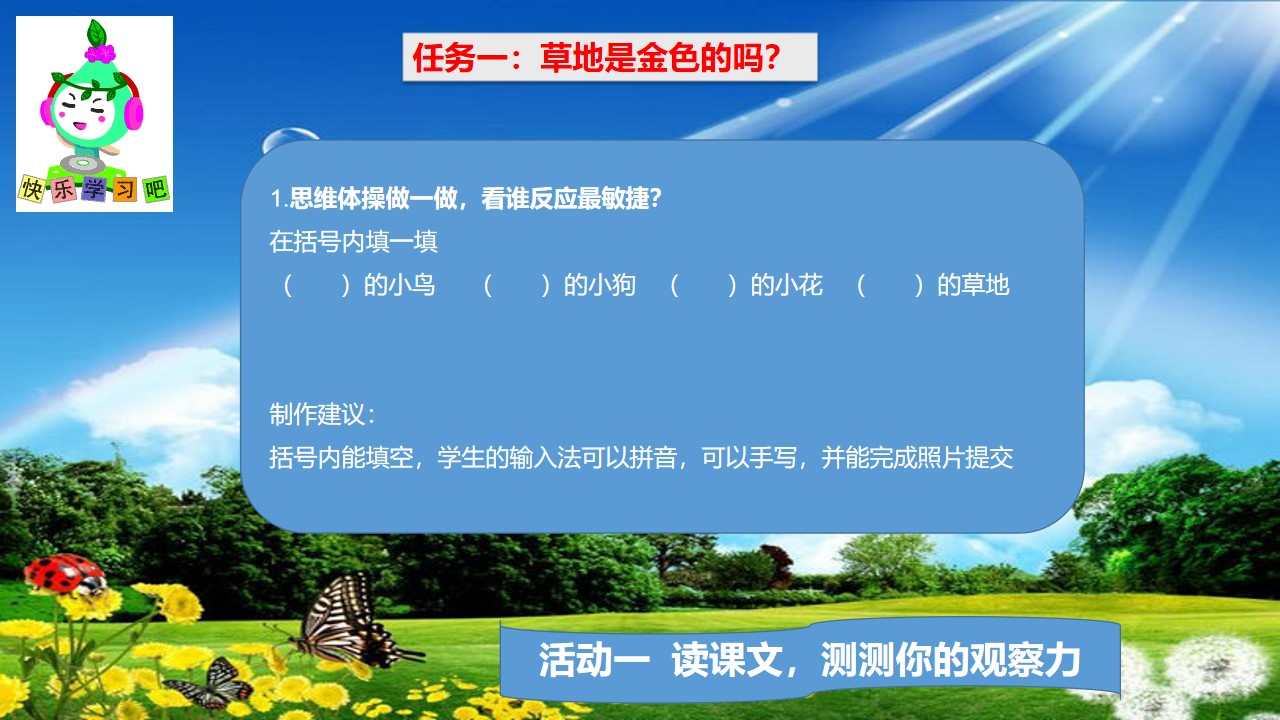 快乐学习吧

任务一：草地是金色的吗？

1.思维体操做一做，看谁反应最敏捷？
在括号内填一填
（　　）的小鸟　（　　）的小狗　（　　）的小花　（　　）的草地

制作建议：
括号内能填空，学生的输入法可以拼音，可以手写，并能完成照片提交

活动一　读课文，测测你的观察力